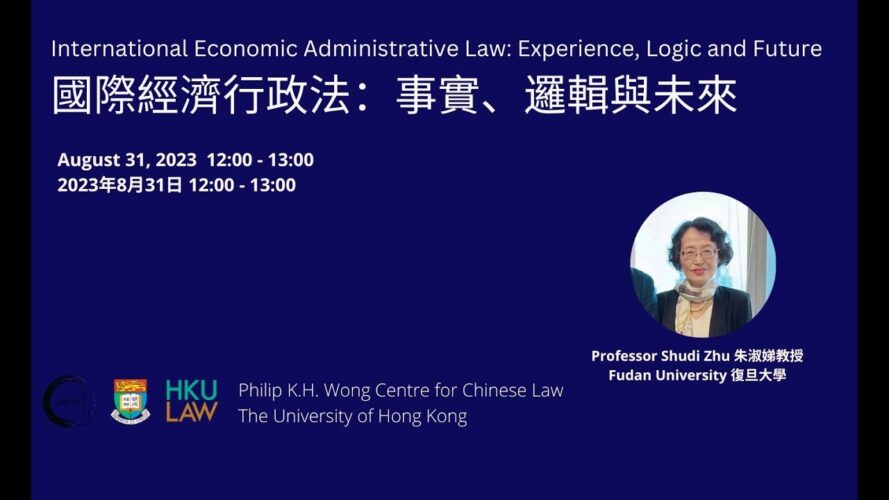 International Economic Administrative Law: Experience, Logic and Future
國際經濟行政法：事實、邏輯與未來

August 31, 2023 12:00 - 13:00
2023年8月31日 12:00 - 13:00

Professor Shudi Zhu 朱淑娣教授
Fudan University 復旦大學

HKU LAW
Philip K.H. Wong Centre for Chinese Law
The University of Hong Kong